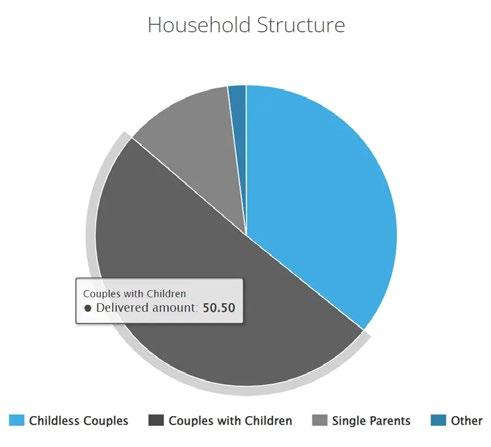 Household Structure

Couples with Children
● Delivered amount: 50.50

Childless Couples
Couples with Children
Single Parents
Other